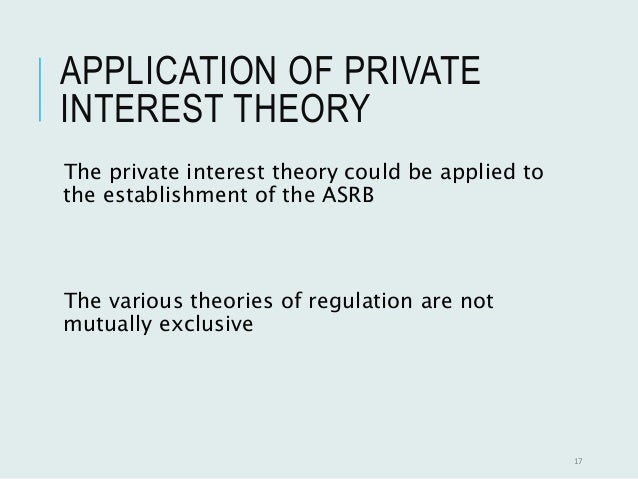 APPLICATION OF PRIVATE INTEREST THEORY

The private interest theory could be applied to the establishment of the ASRB

The various theories of regulation are not mutually exclusive

17